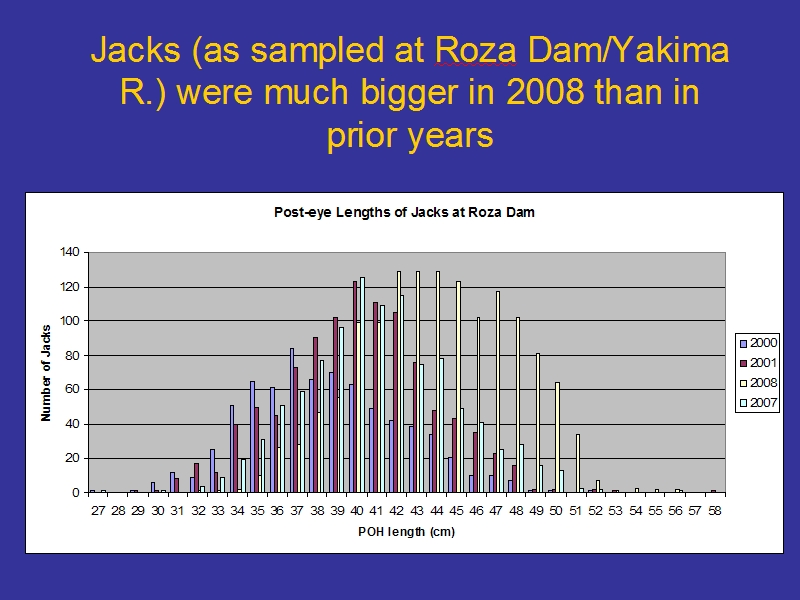 Jacks (as sampled at Roza Dam/Yakima R.) were much bigger in 2008 than in prior years

Post-eye Lengths of Jacks at Roza Dam

Number of Jacks

140
120
100
80
60
40
20
0

27 28 29 30 31 32 33 34 35 36 37 38 39 40 41 42 43 44 45 46 47 48 49 50 51 52 53 54 55 56 57 58

POH length (cm)

2000
2001
2008
2007